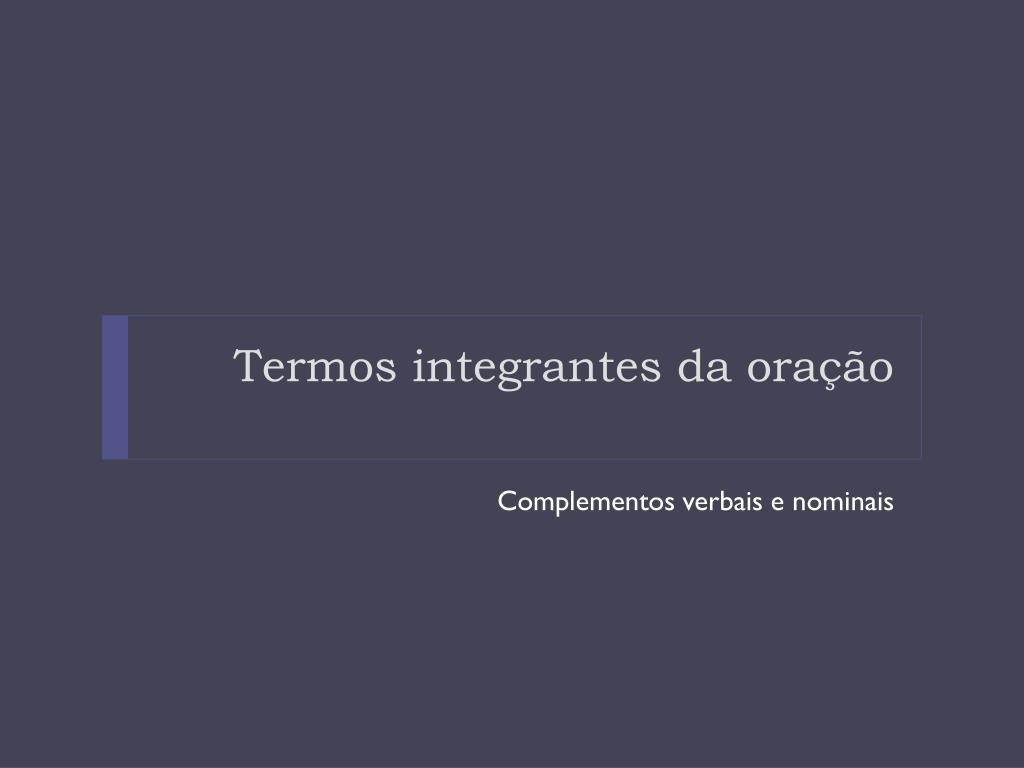 Termos integrantes da oração

Complementos verbais e nominais